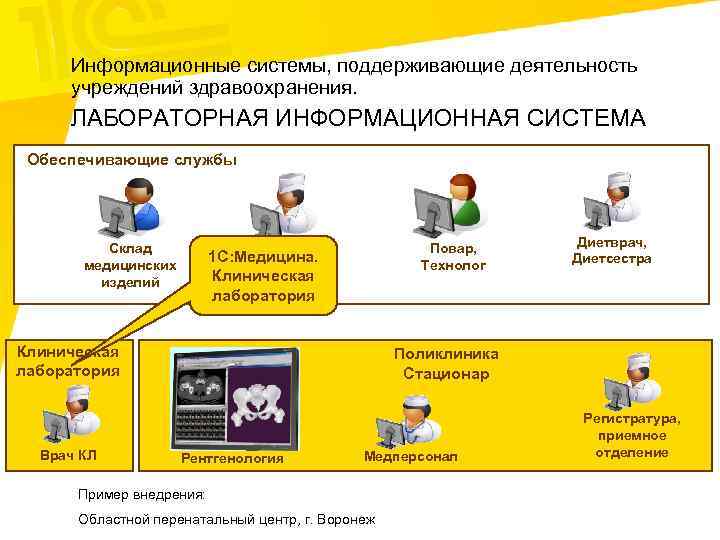 Информационные системы, поддерживающие деятельность учреждений здравоохранения.

ЛАБОРАТОРНАЯ ИНФОРМАЦИОННАЯ СИСТЕМА

Обеспечивающие службы

Склад медицинских изделий

1С:Медицина. Клиническая лаборатория

Повар, Технолог

Диетврач, Диетсестра

Клиническая лаборатория

Врач КЛ

Поликлиника Стационар

Рентгенология

Медперсонал

Регистратура, приемное отделение

Пример внедрения:

Областной перенатальный центр, г. Воронеж